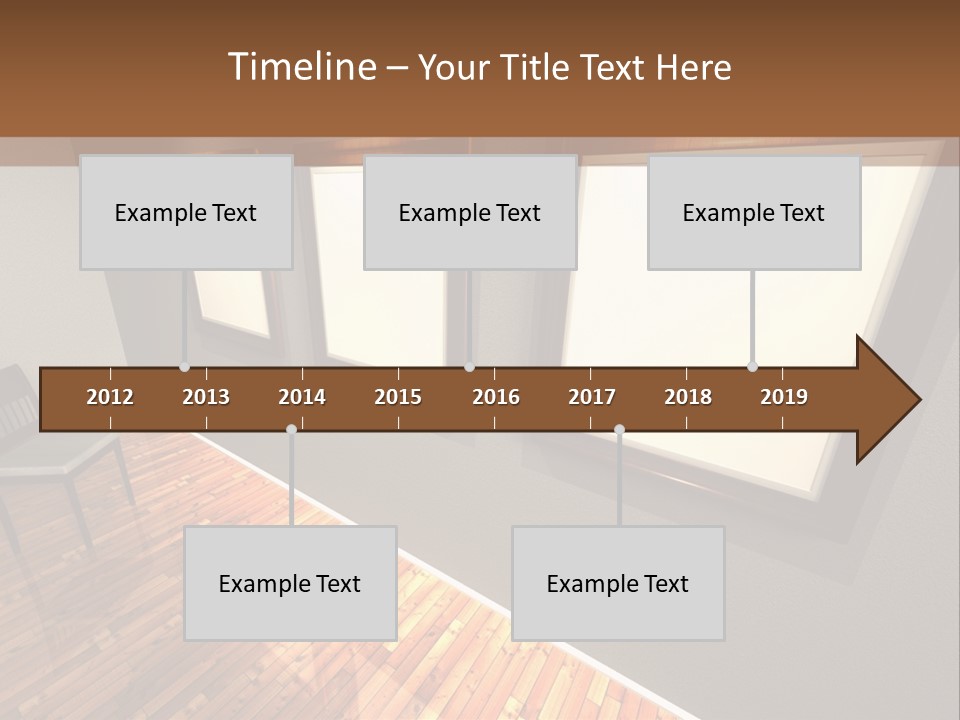 Timeline – Your Title Text Here

Example Text

Example Text

Example Text

2012 2013 2014 2015 2016 2017 2018 2019

Example Text

Example Text